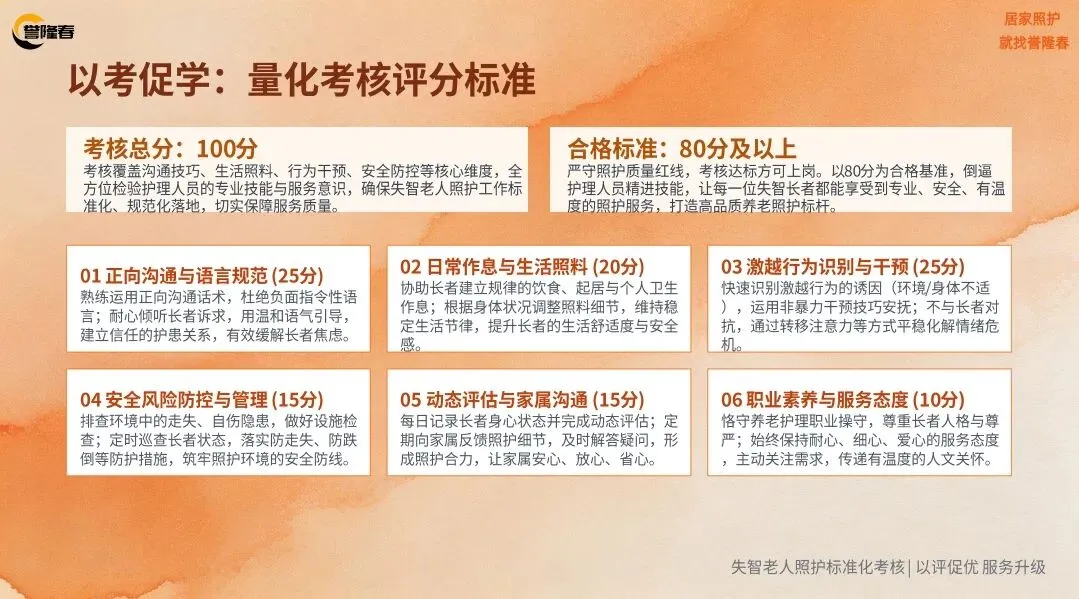 誉隆春

居家照护
就找誉隆春

以考促学：量化考核评分标准

考核总分：100分

考核覆盖沟通技巧、生活照料、行为干预、安全防控等核心维度，全方位检验护理人员的专业技能与服务意识，确保失智老人照护工作标准化、规范化落地，切实保障服务质量。

合格标准：80分及以上

严守照护质量红线，考核达标方可上岗。以80分为合格基准，倒逼护理人员精进技能，让每一位失智长者都能享受到专业、安全、有温度的照护服务，打造高品质养老照护标杆。

01 正向沟通与语言规范 (25分)

熟练运用正向沟通话术，杜绝负面指令性语言；耐心倾听长者诉求，用温和语气引导，建立信任的护患关系，有效缓解长者焦虑。

02 日常作息与生活照料 (20分)

协助长者建立规律的饮食、起居与个人卫生作息；根据身体状况调整照料细节，维持稳定生活节律，提升长者的生活舒适度与安全感。

03 激越行为识别与干预 (25分)

快速识别激越行为的诱因（环境/身体不适），运用非暴力干预技巧安抚；不与长者对抗，通过转移注意力等方式平稳化解情绪危机。

04 安全风险防控与管理 (15分)

排查环境中的走失、自伤隐患，做好设施检查；定时巡查长者状态，落实防走失、防跌倒等防护措施，筑牢照护环境的安全防线。

05 动态评估与家属沟通 (15分)

每日记录长者身心状态并完成动态评估；定期向家属反馈照护细节，及时解答疑问，形成照护合力，让家属安心、放心、省心。

06 职业素养与服务态度 (10分)

恪守养老护理职业操守，尊重长者人格与尊严；始终保持耐心、细心、爱心的服务态度，主动关注需求，传递有温度的人文关怀。

失智老人照护标准化考核 | 以评促优 服务升级